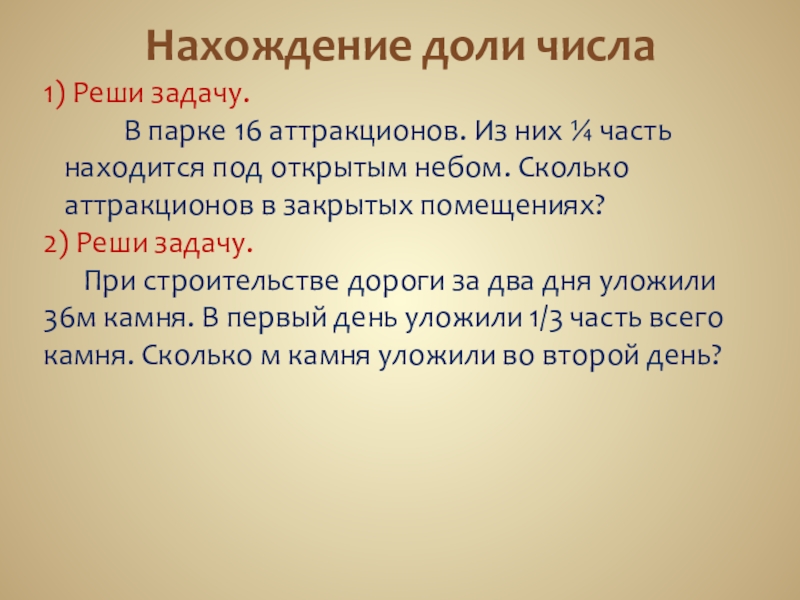 Нахождение доли числа

1) Реши задачу.

В парке 16 аттракционов. Из них ¼ часть находится под открытым небом. Сколько аттракционов в закрытых помещениях?

2) Реши задачу.

При строительстве дороги за два дня уложили 36м камня. В первый день уложили 1/3 часть всего камня. Сколько м камня уложили во второй день?